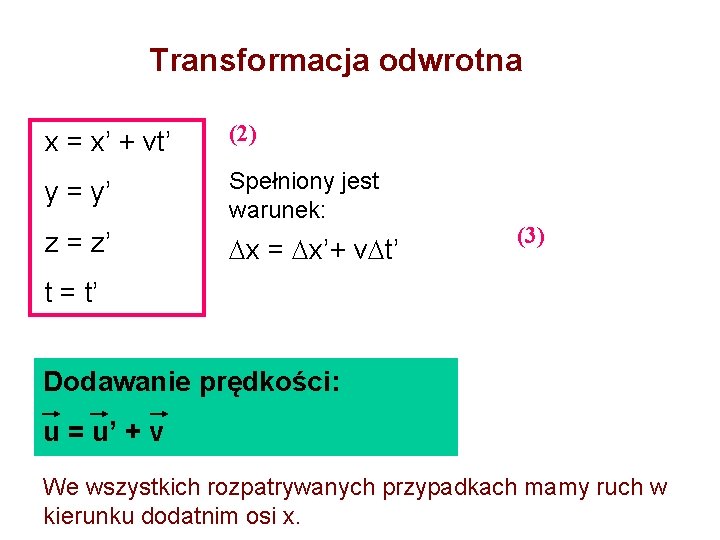 Transformacja odwrotna

$x = x' + vt'$

$y = y'$

$z = z'$

$t = t'$

(2)

Spełniony jest warunek:

$\Delta x = \Delta x' + v\Delta t'$

(3)

Dodawanie prędkości:

$\vec{u} = \vec{u}' + \vec{v}$

We wszystkich rozpatrywanych przypadkach mamy ruch w kierunku dodatnim osi x.